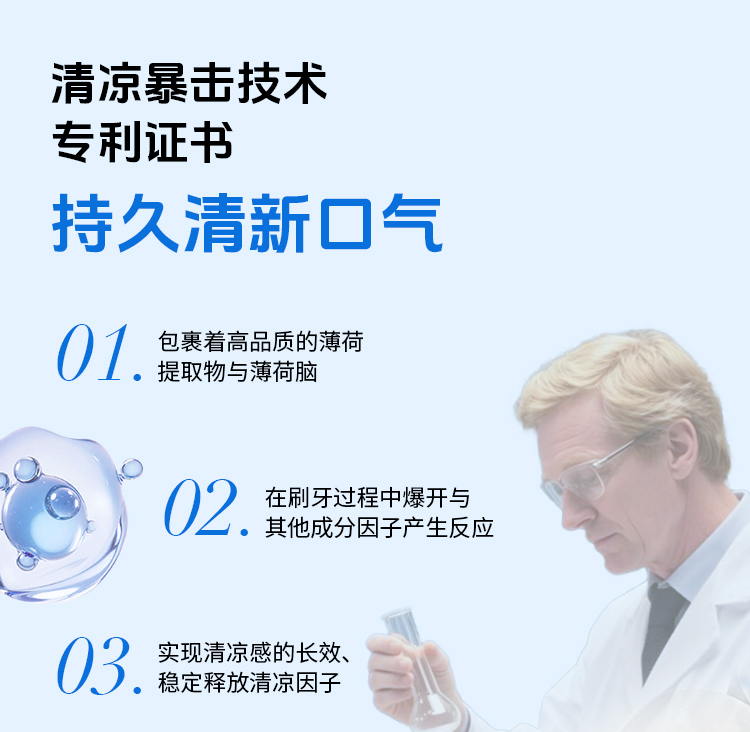 清凉暴击技术
专利证书

持久清新口气

01. 包裹着高品质的薄荷提取物与薄荷脑

02. 在刷牙过程中爆开与其他成分因子产生反应

03. 实现清凉感的长效、稳定释放清凉因子